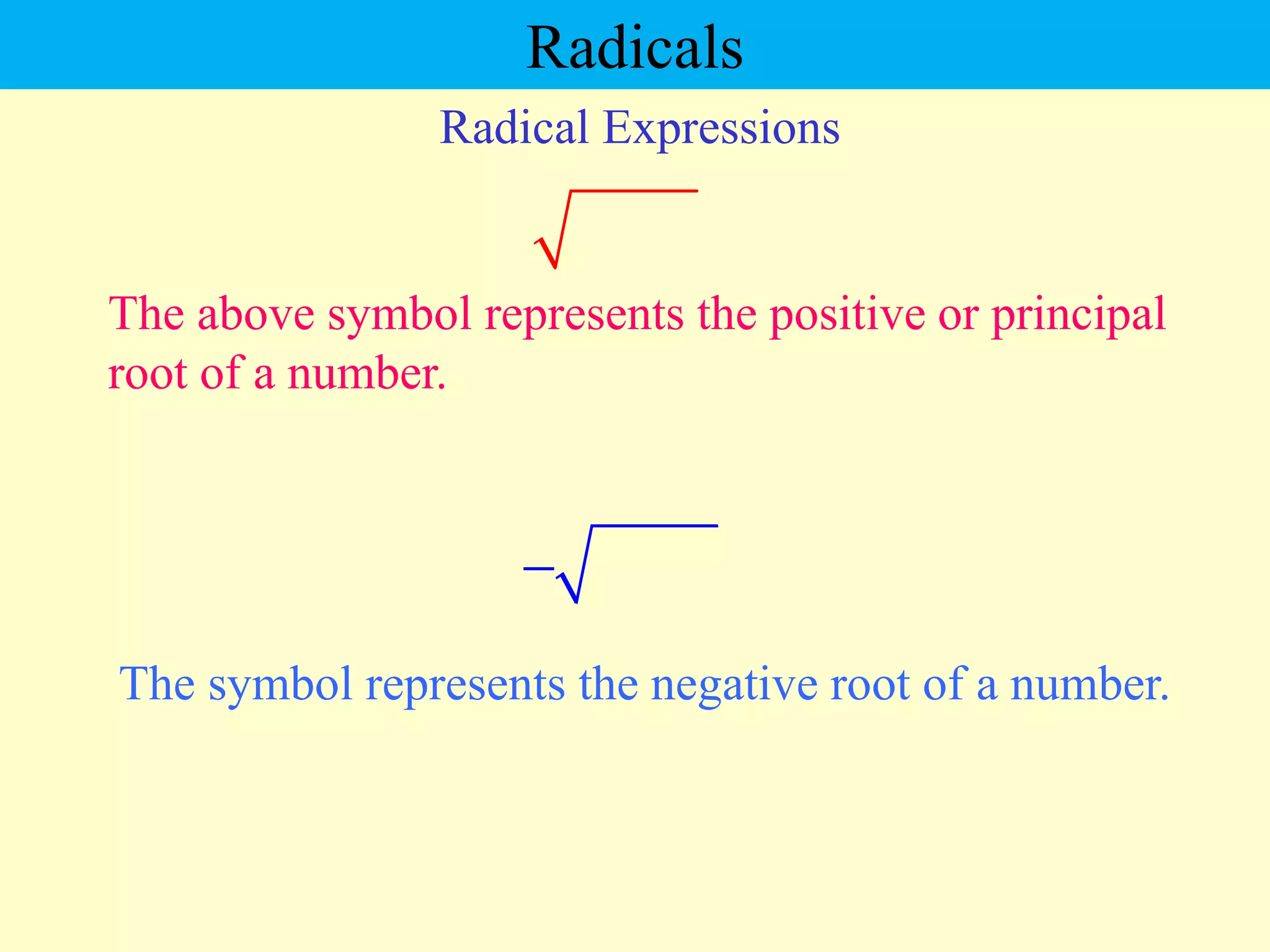 Radicals

Radical Expressions

$\sqrt{\quad}$

The above symbol represents the positive or principal root of a number.

$-\sqrt{\quad}$

The symbol represents the negative root of a number.